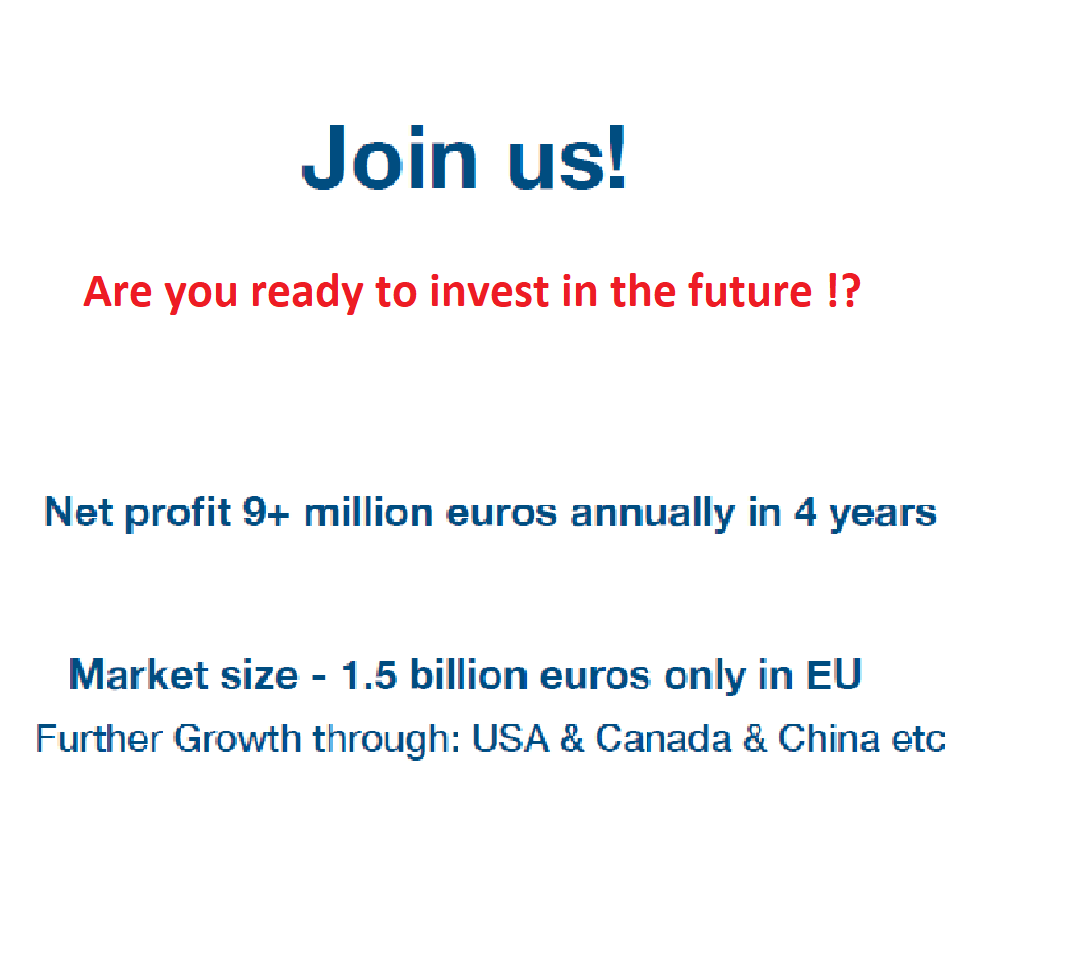 Join us!

Are you ready to invest in the future !?

Net profit 9+ million euros annually in 4 years

Market size - 1.5 billion euros only in EU
Further Growth through: USA & Canada & China etc